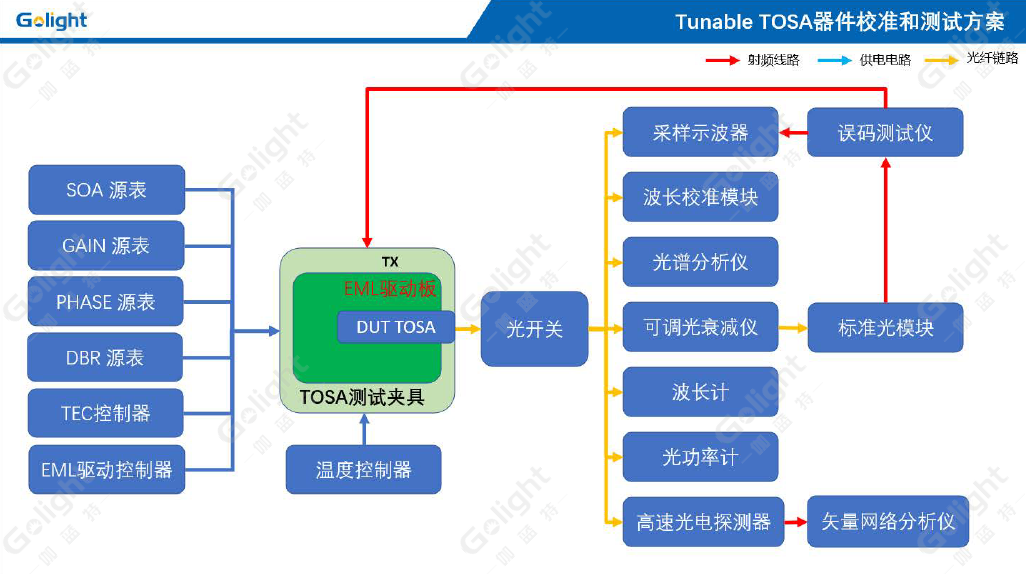 Golight

Tunable TOSA器件校准和测试方案

射频线路　供电电路　光纤链路

SOA 源表
GAIN 源表
PHASE 源表
DBR 源表
TEC控制器
EML驱动控制器

TX
EML驱动板
DUT TOSA
TOSA测试夹具

温度控制器

光开关

采样示波器
波长校准模块
光谱分析仪
可调光衰减仪
波长计
光功率计
高速光电探测器

误码测试仪
标准光模块
矢量网络分析仪